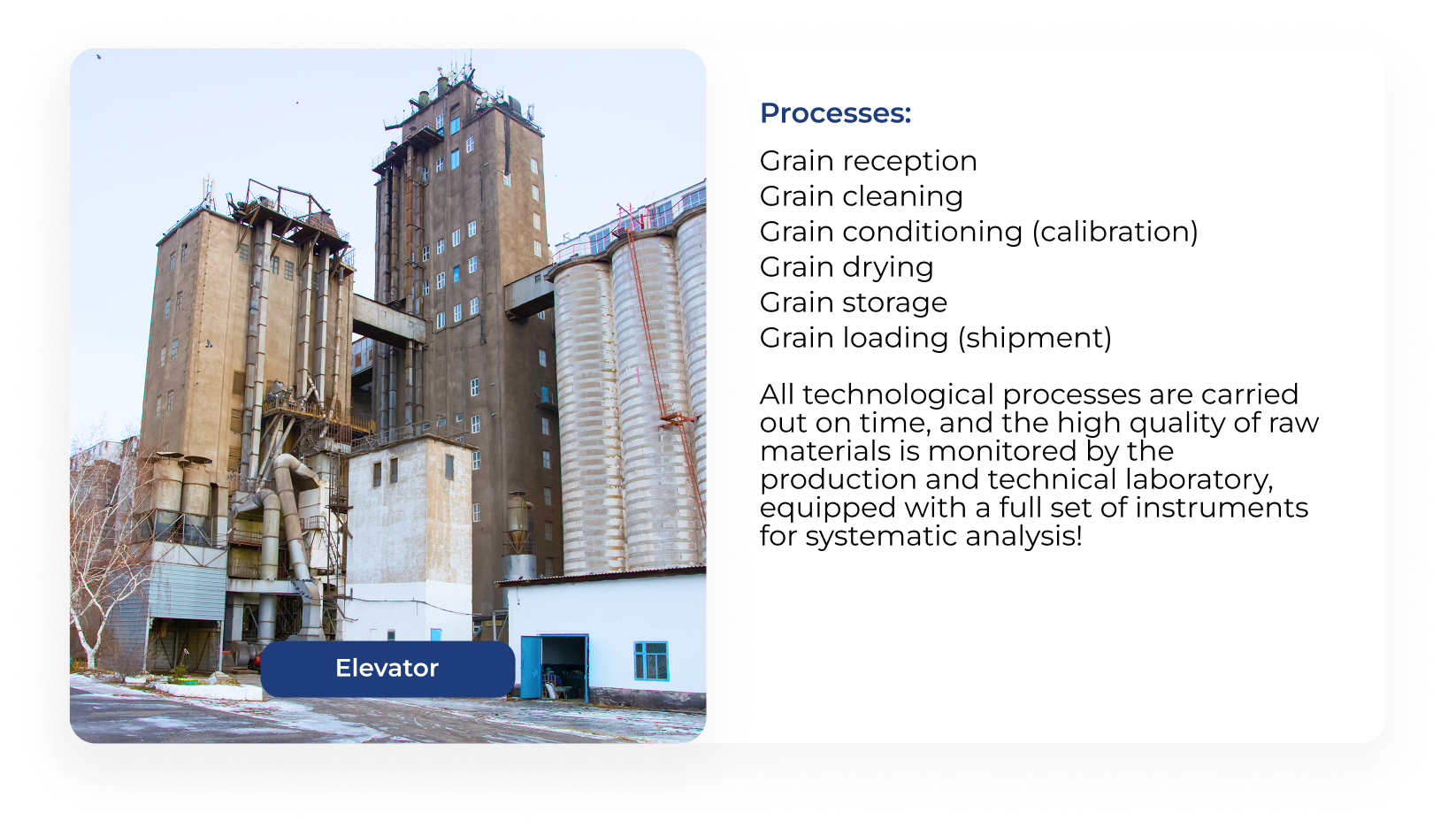 Elevator

Processes:

Grain reception
Grain cleaning
Grain conditioning (calibration)
Grain drying
Grain storage
Grain loading (shipment)

All technological processes are carried out on time, and the high quality of raw materials is monitored by the production and technical laboratory, equipped with a full set of instruments for systematic analysis!